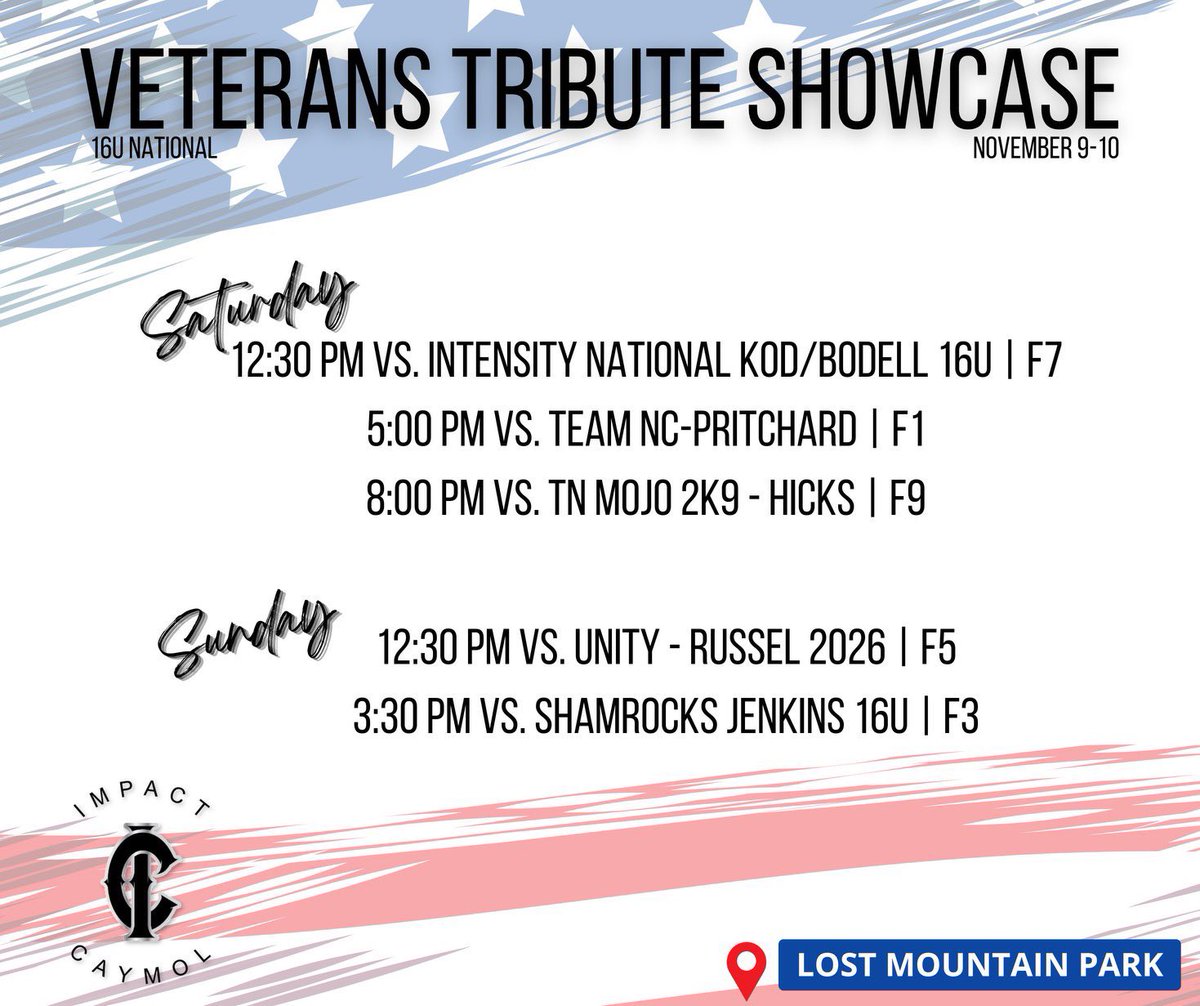 VETERANS TRIBUTE SHOWCASE

16U NATIONAL

NOVEMBER 9-10

Saturday

12:30 PM VS. INTENSITY NATIONAL KOD/BODELL 16U | F7

5:00 PM VS. TEAM NC-PRITCHARD | F1

8:00 PM VS. TN MOJO 2K9 - HICKS | F9

Sunday

12:30 PM VS. UNITY - RUSSEL 2026 | F5

3:30 PM VS. SHAMROCKS JENKINS 16U | F3

IMPACT

IC

CAYMOL

LOST MOUNTAIN PARK